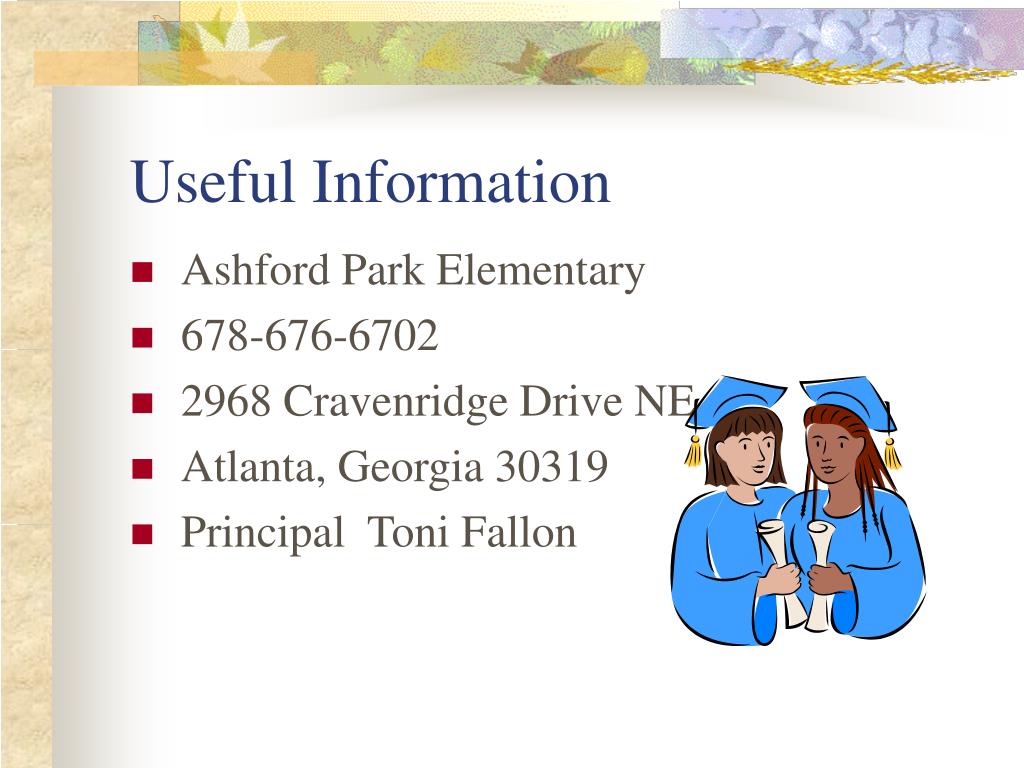 Useful Information

- Ashford Park Elementary
- 678-676-6702
- 2968 Cravenridge Drive NE
- Atlanta, Georgia 30319
- Principal Toni Fallon